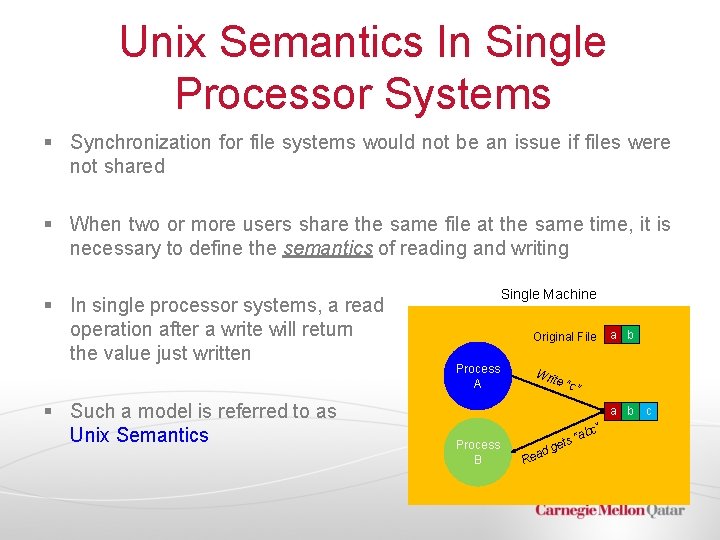 Unix Semantics In Single Processor Systems

▪ Synchronization for file systems would not be an issue if files were not shared

▪ When two or more users share the same file at the same time, it is necessary to define the semantics of reading and writing

▪ In single processor systems, a read operation after a write will return the value just written

▪ Such a model is referred to as Unix Semantics

Single Machine

Original File

a b

Process A

Write "c"

a b c

Process B

Read gets "abc"

Carnegie Mellon Qatar